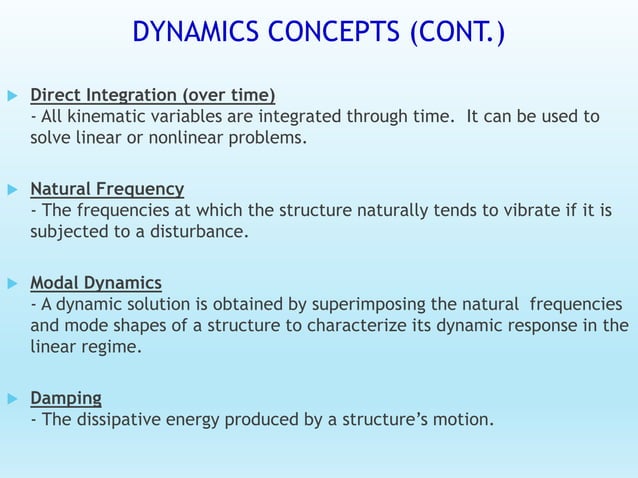 DYNAMICS CONCEPTS (CONT.)

Direct Integration (over time)
- All kinematic variables are integrated through time. It can be used to solve linear or nonlinear problems.

Natural Frequency
- The frequencies at which the structure naturally tends to vibrate if it is subjected to a disturbance.

Modal Dynamics
- A dynamic solution is obtained by superimposing the natural frequencies and mode shapes of a structure to characterize its dynamic response in the linear regime.

Damping
- The dissipative energy produced by a structure's motion.